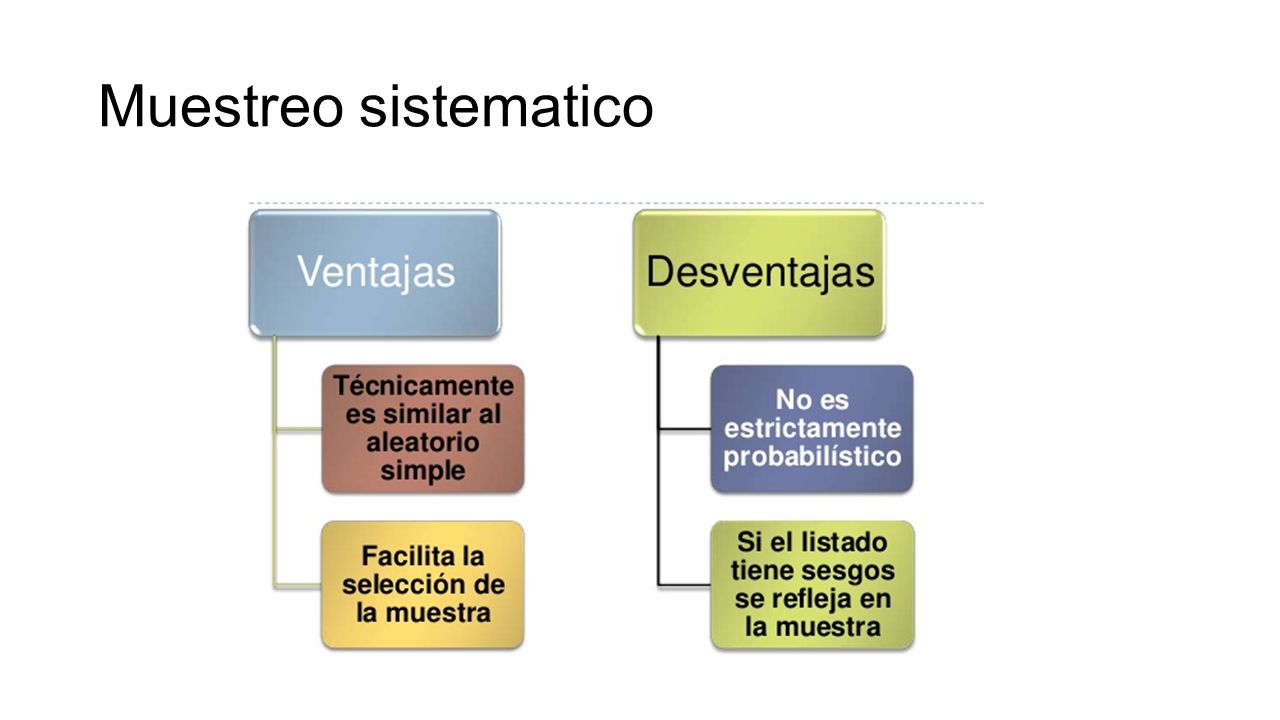 Muestreo sistematico

Ventajas

Técnicamente es similar al aleatorio simple

Facilita la selección de la muestra

Desventajas

No es estrictamente probabilístico

Si el listado tiene sesgos se refleja en la muestra